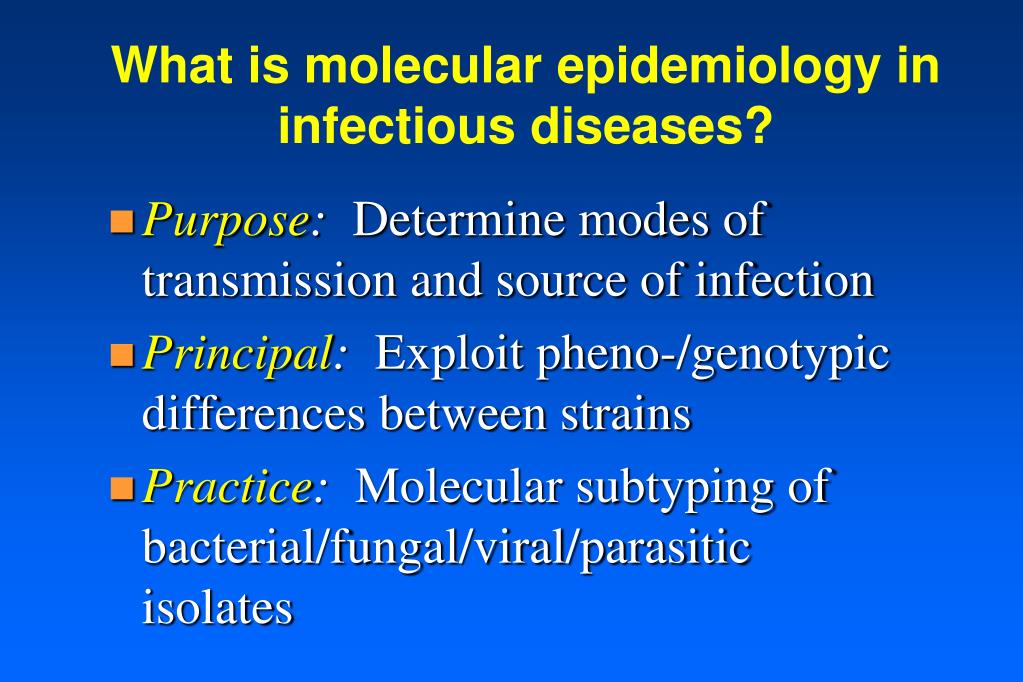 What is molecular epidemiology in infectious diseases?

Purpose: Determine modes of transmission and source of infection

Principal: Exploit pheno-/genotypic differences between strains

Practice: Molecular subtyping of bacterial/fungal/viral/parasitic isolates